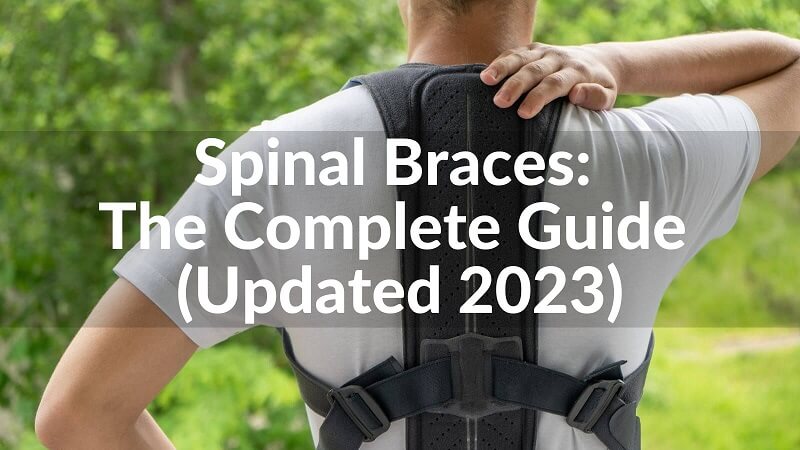 Spinal Braces:
The Complete Guide
(Updated 2023)